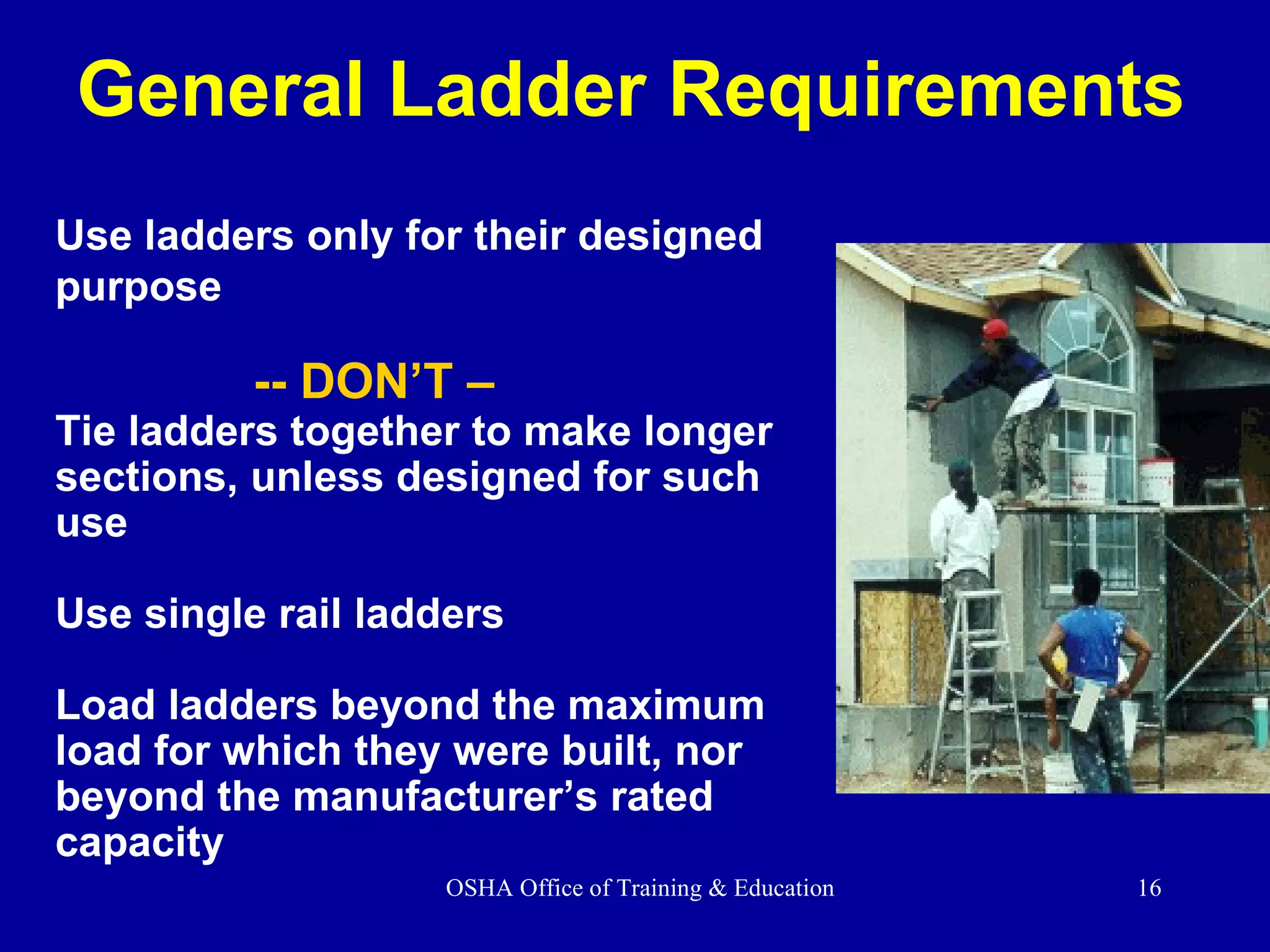 General Ladder Requirements

Use ladders only for their designed purpose

-- DON’T –

Tie ladders together to make longer sections, unless designed for such use

Use single rail ladders

Load ladders beyond the maximum load for which they were built, nor beyond the manufacturer’s rated capacity

OSHA Office of Training & Education

16